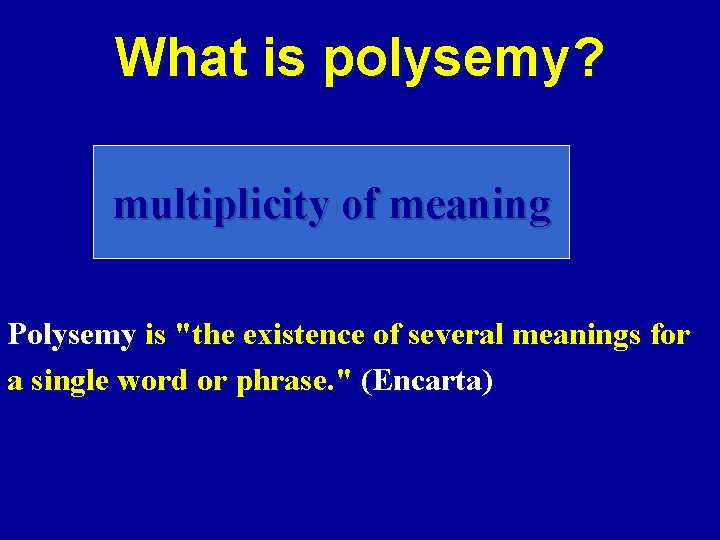 What is polysemy?

multiplicity of meaning

Polysemy is "the existence of several meanings for a single word or phrase." (Encarta)